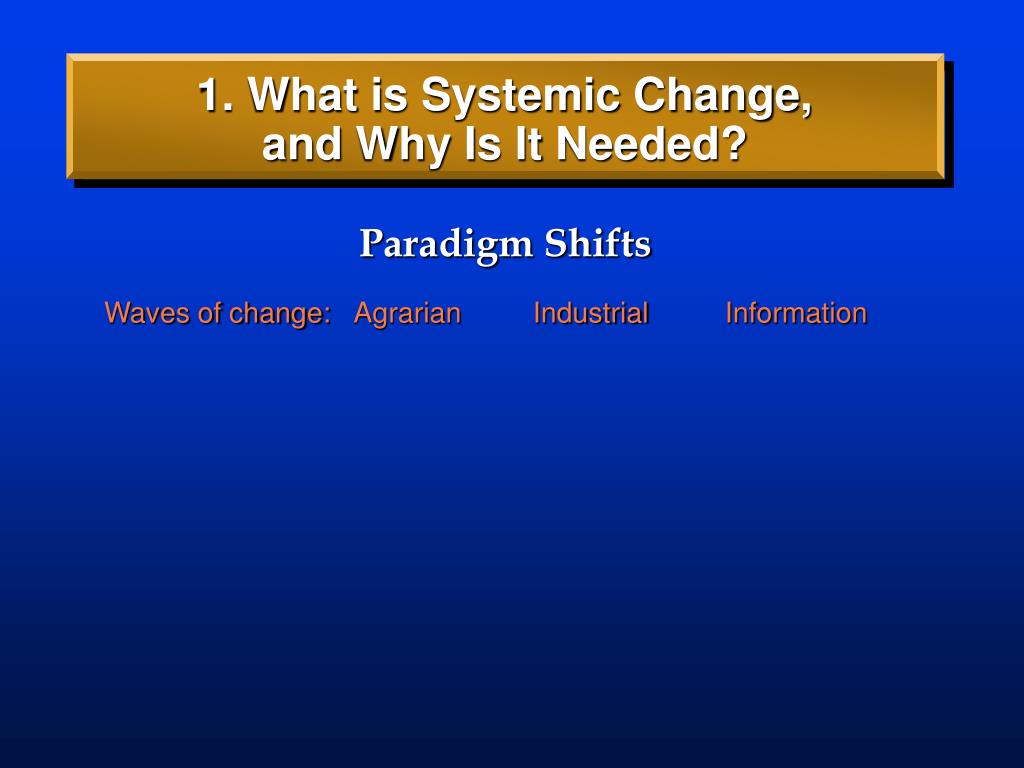 1. What is Systemic Change, and Why Is It Needed?

Paradigm Shifts

Waves of change: Agrarian Industrial Information